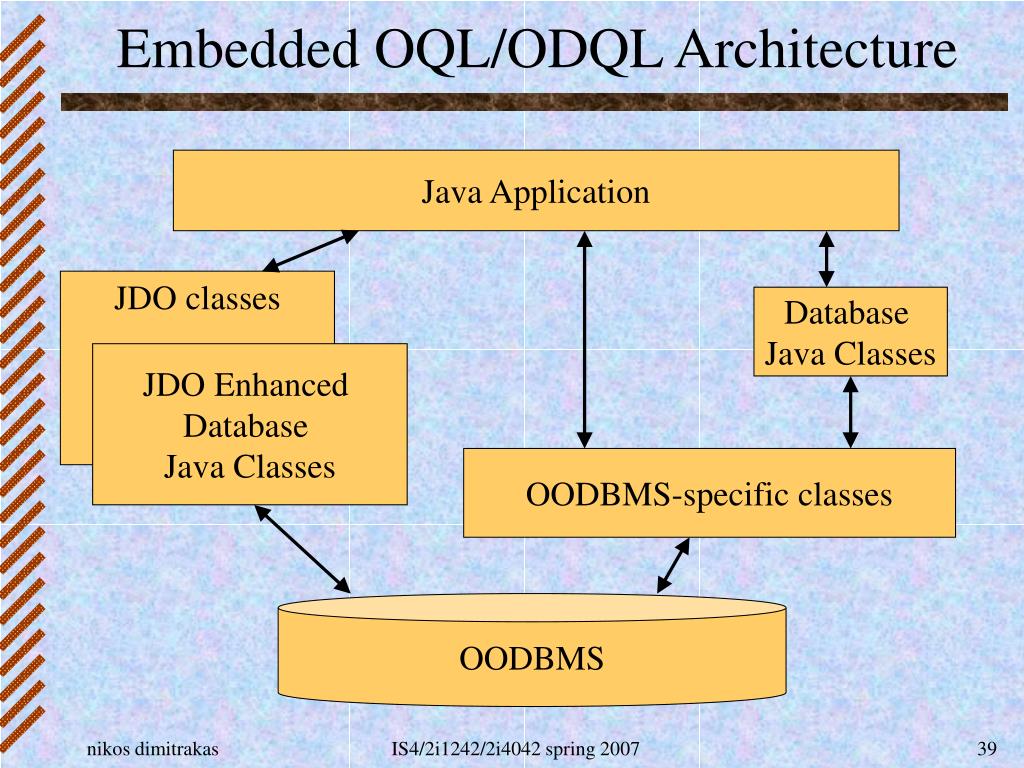 Embedded OQL/ODQL Architecture

Java Application

JDO classes

JDO Enhanced Database Java Classes

Database Java Classes

OODBMS-specific classes

OODBMS

nikos dimitrakas

IS4/2i1242/2i4042 spring 2007

39